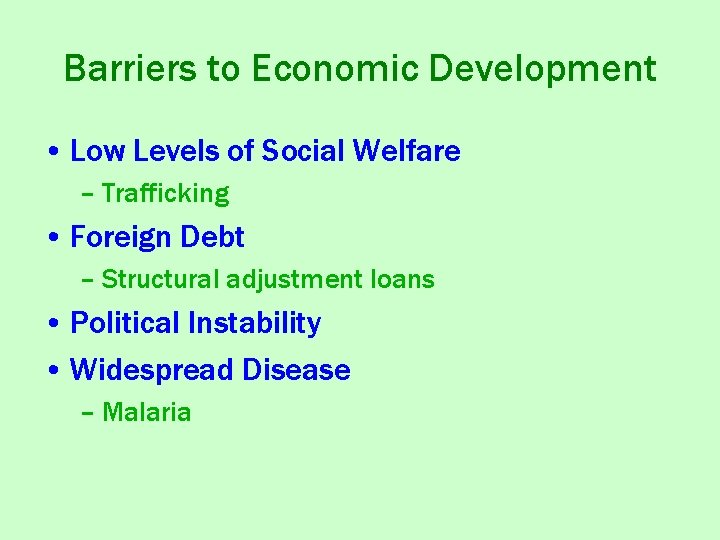 Barriers to Economic Development

• Low Levels of Social Welfare
– Trafficking
• Foreign Debt
– Structural adjustment loans
• Political Instability
• Widespread Disease
– Malaria